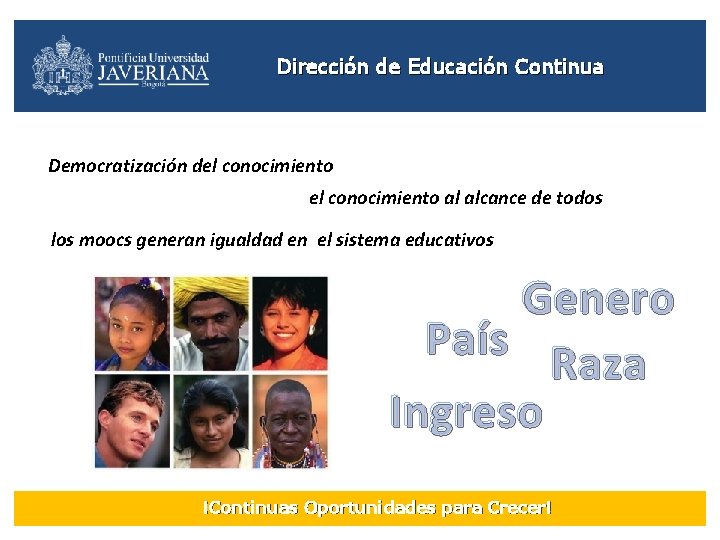 Pontificia Universidad JAVERIANA Bogotá

Dirección de Educación Continua

Democratización del conocimiento

el conocimiento al alcance de todos

los moocs generan igualdad en el sistema educativos

Genero

País

Raza

Ingreso

¡Continuas Oportunidades para Crecer!